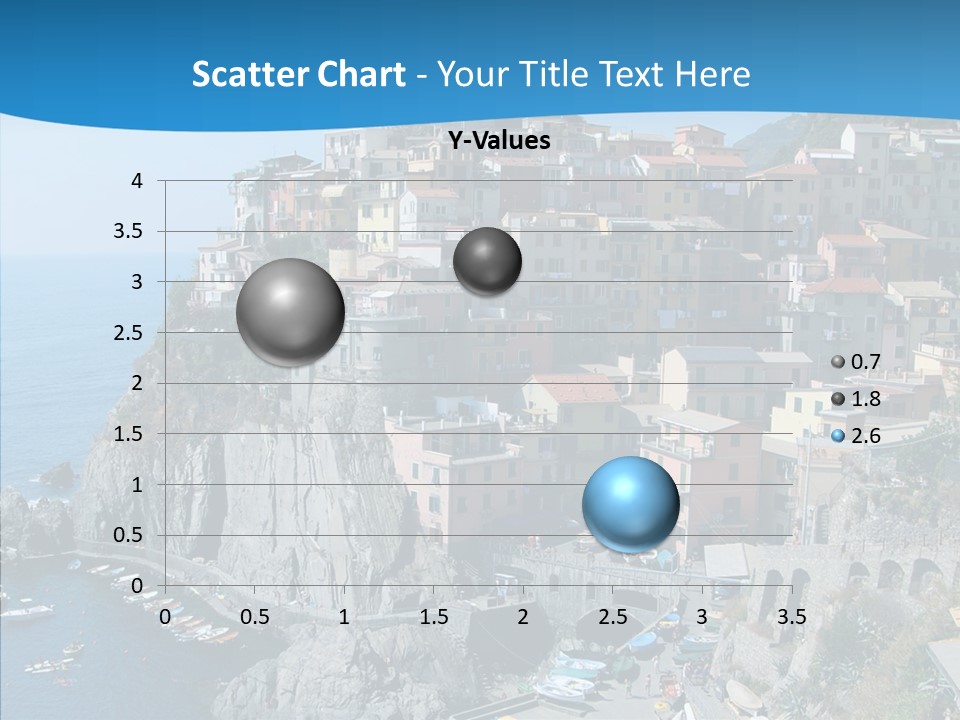 Scatter Chart - Your Title Text Here

Y-Values

4
3.5
3
2.5
2
1.5
1
0.5
0

0 0.5 1 1.5 2 2.5 3 3.5

0.7
1.8
2.6